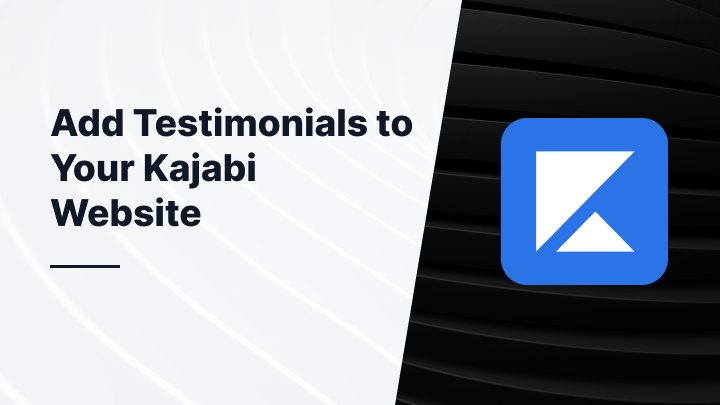 Add Testimonials to Your Kajabi Website